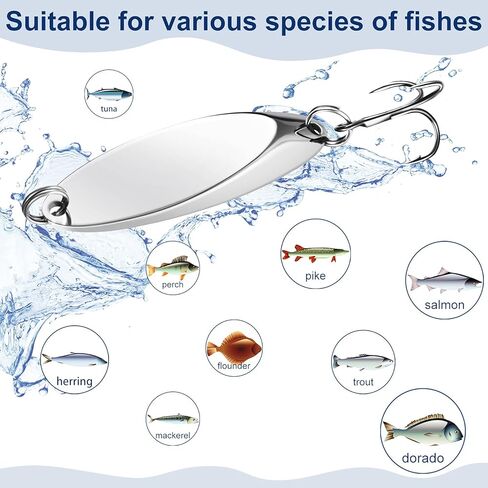 Suitable for various species of fishes

tuna

perch

pike

salmon

herring

flounder

trout

mackerel

dorado